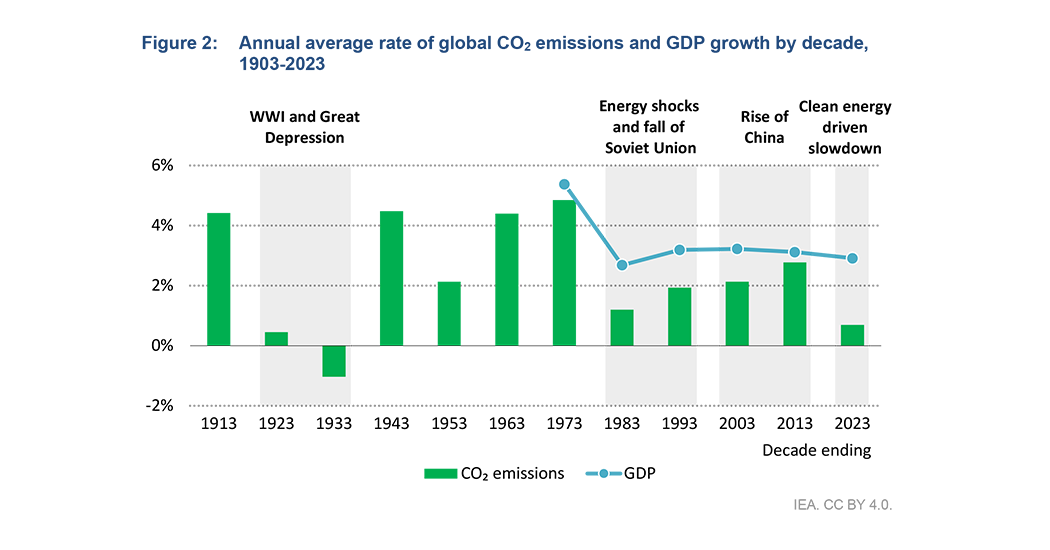 Figure 2: Annual average rate of global $CO_2$ emissions and GDP growth by decade, 1903-2023

WWI and Great Depression

Energy shocks and fall of Soviet Union

Rise of China

Clean energy driven slowdown

6%

4%

2%

0%

-2%

1913 1923 1933 1943 1953 1963 1973 1983 1993 2003 2013 2023

Decade ending

$CO_2$ emissions GDP

IEA. CC BY 4.0.